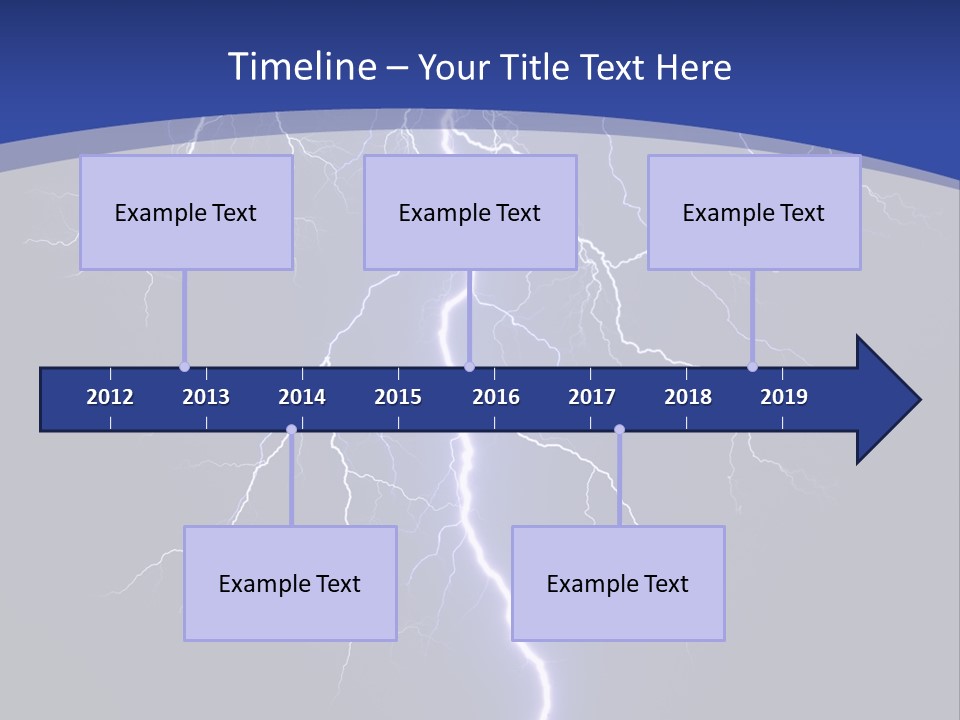 Timeline – Your Title Text Here

Example Text

Example Text

Example Text

2012 2013 2014 2015 2016 2017 2018 2019

Example Text

Example Text